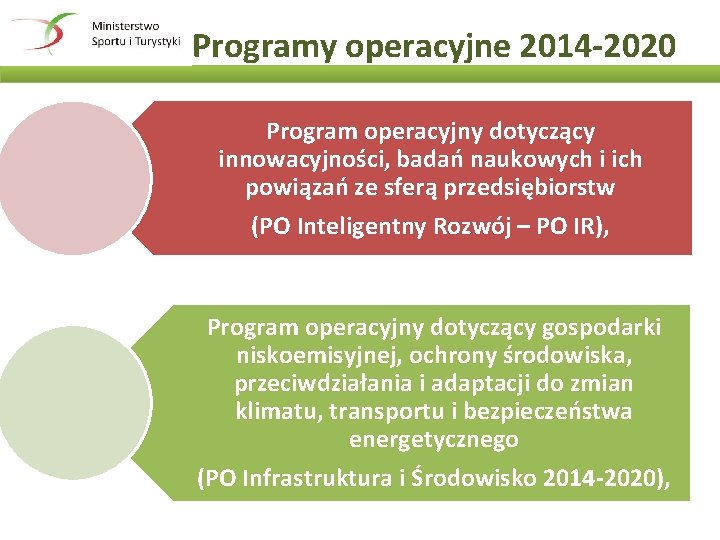 Ministerstwo Sportu i Turystyki

Programy operacyjne 2014-2020

Program operacyjny dotyczący innowacyjności, badań naukowych i ich powiązań ze sferą przedsiębiorstw

(PO Inteligentny Rozwój – PO IR),

Program operacyjny dotyczący gospodarki niskoemisyjnej, ochrony środowiska, przeciwdziałania i adaptacji do zmian klimatu, transportu i bezpieczeństwa energetycznego

(PO Infrastruktura i Środowisko 2014-2020),